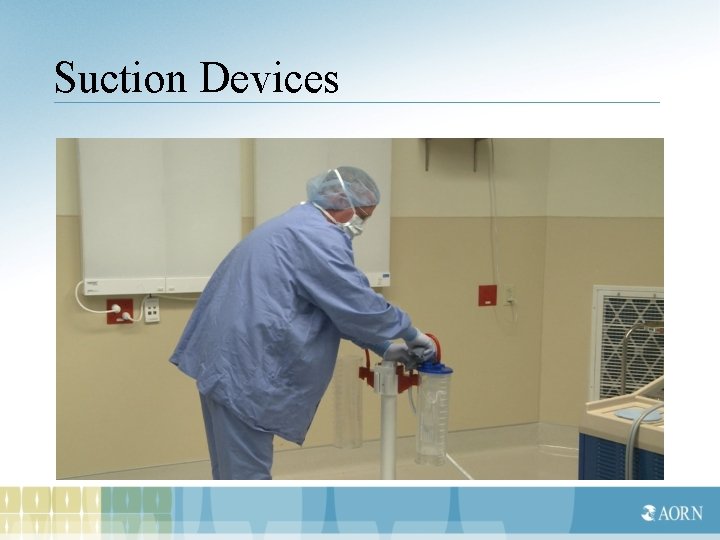 Suction Devices

AORN